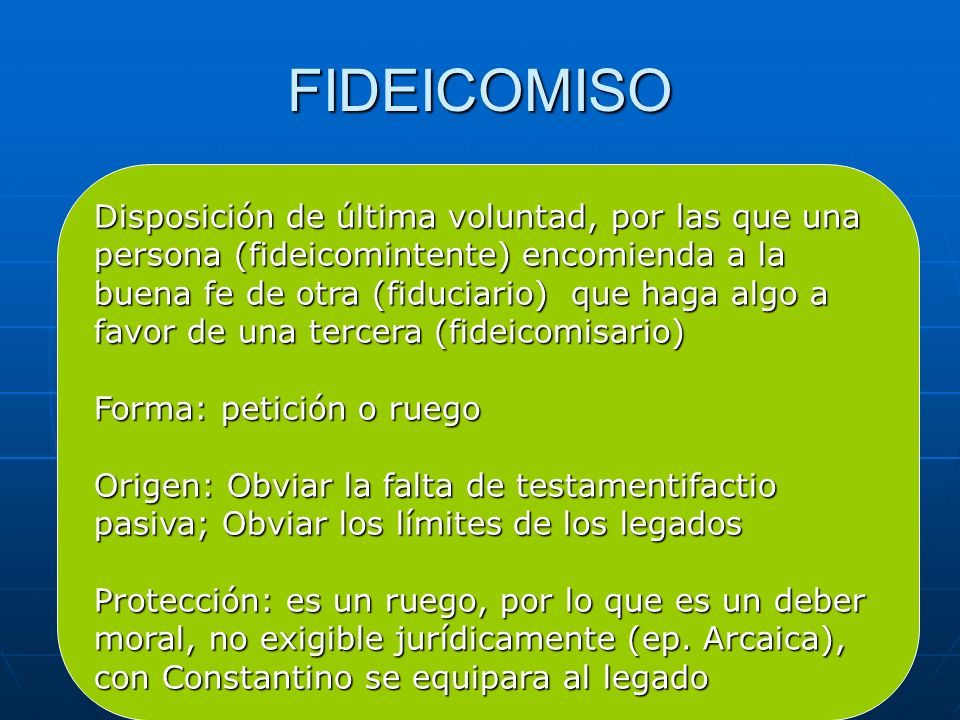 FIDEICOMISO

Disposición de última voluntad, por las que una persona (fideicomintente) encomienda a la buena fe de otra (fiduciario)  que haga algo a favor de una tercera (fideicomisario)

Forma: petición o ruego

Origen: Obviar la falta de testamentifactio pasiva; Obviar los límites de los legados

Protección: es un ruego, por lo que es un deber moral, no exigible jurídicamente (ep. Arcaica), con Constantino se equipara al legado